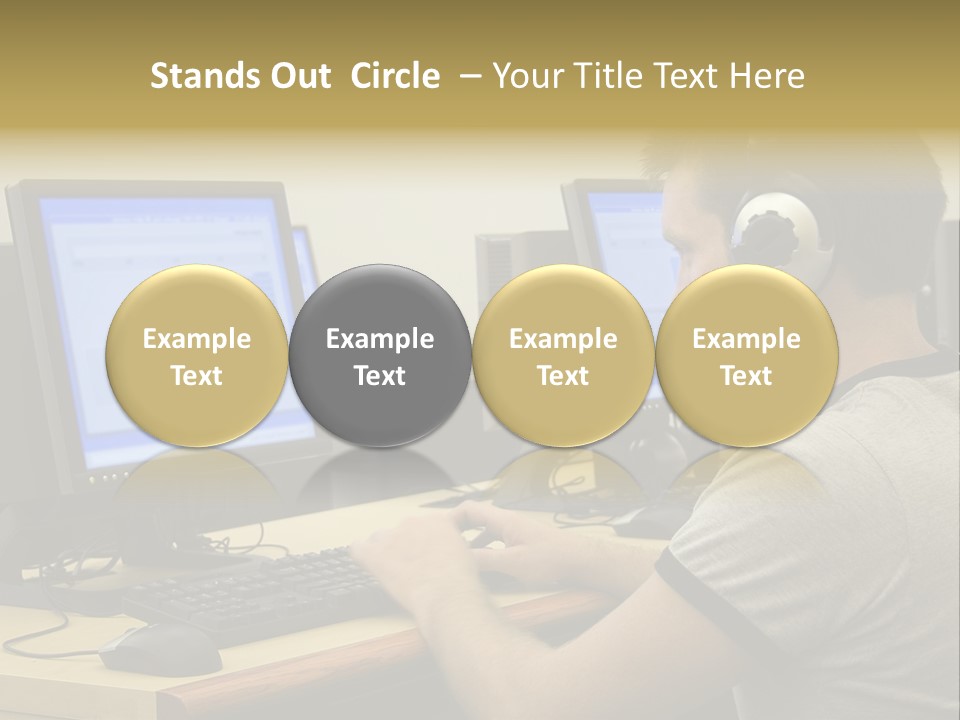 Stands Out Circle – Your Title Text Here

Example Text

Example Text

Example Text

Example Text